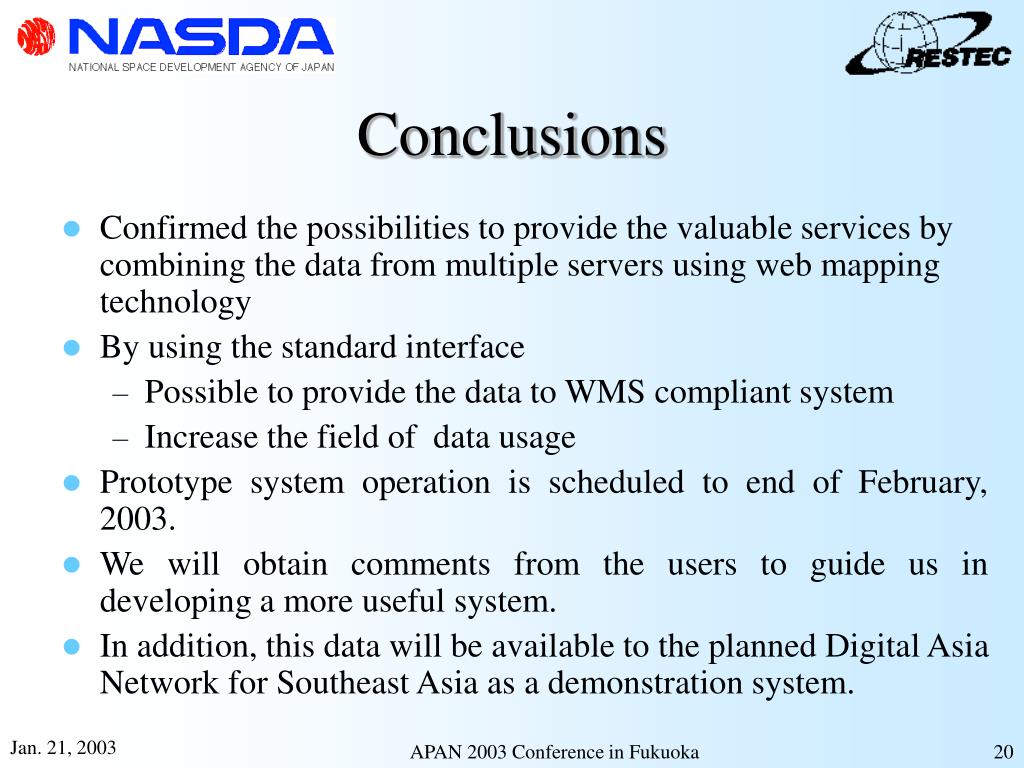 NASDA
NATIONAL SPACE DEVELOPMENT AGENCY OF JAPAN

RESTEC

Conclusions

- Confirmed the possibilities to provide the valuable services by combining the data from multiple servers using web mapping technology
- By using the standard interface
  – Possible to provide the data to WMS compliant system
  – Increase the field of data usage
- Prototype system operation is scheduled to end of February, 2003.
- We will obtain comments from the users to guide us in developing a more useful system.
- In addition, this data will be available to the planned Digital Asia Network for Southeast Asia as a demonstration system.

Jan. 21, 2003

APAN 2003 Conference in Fukuoka

20